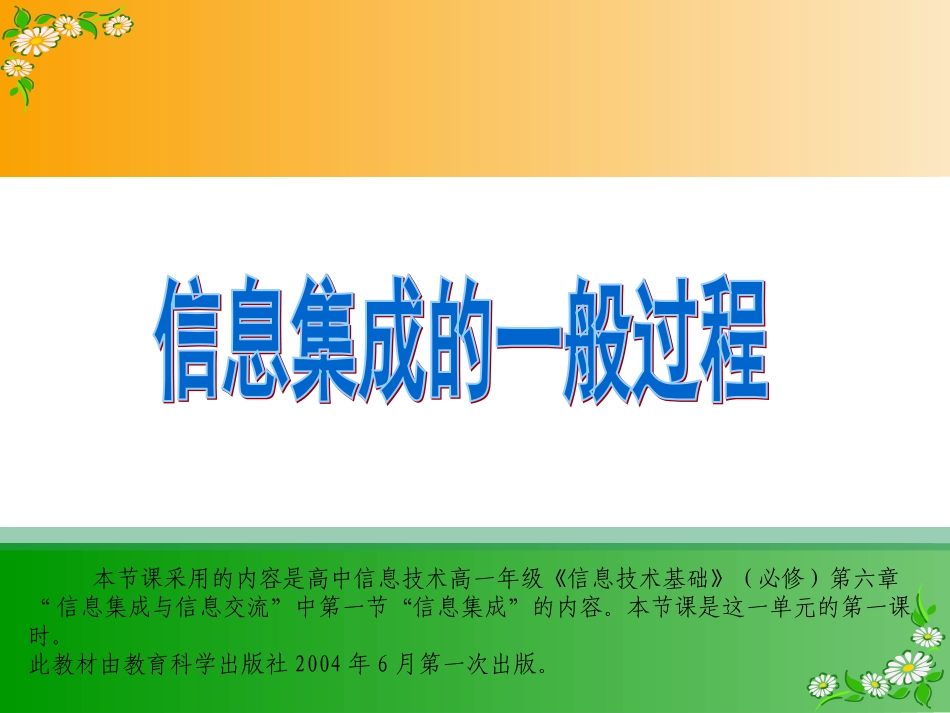 信息集成的一般过程

本节课采用的内容是高中信息技术高一年级《信息技术基础》（必修）第六章“信息集成与信息交流”中第一节“信息集成”的内容。本节课是这一单元的第一课时。
此教材由教育科学出版社 2004 年 6 月第一次出版。